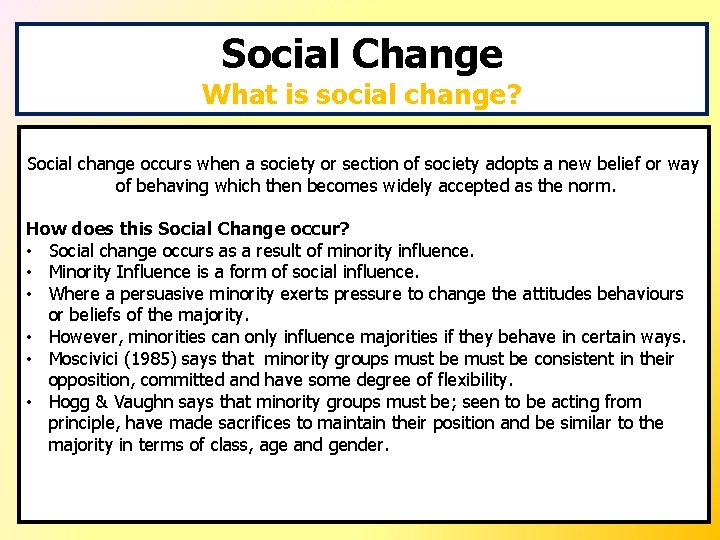 Social Change
What is social change?

Social change occurs when a society or section of society adopts a new belief or way of behaving which then becomes widely accepted as the norm.

How does this Social Change occur?
• Social change occurs as a result of minority influence.
• Minority Influence is a form of social influence.
• Where a persuasive minority exerts pressure to change the attitudes behaviours or beliefs of the majority.
• However, minorities can only influence majorities if they behave in certain ways.
• Moscivici (1985) says that minority groups must be must be consistent in their opposition, committed and have some degree of flexibility.
• Hogg & Vaughn says that minority groups must be; seen to be acting from principle, have made sacrifices to maintain their position and be similar to the majority in terms of class, age and gender.